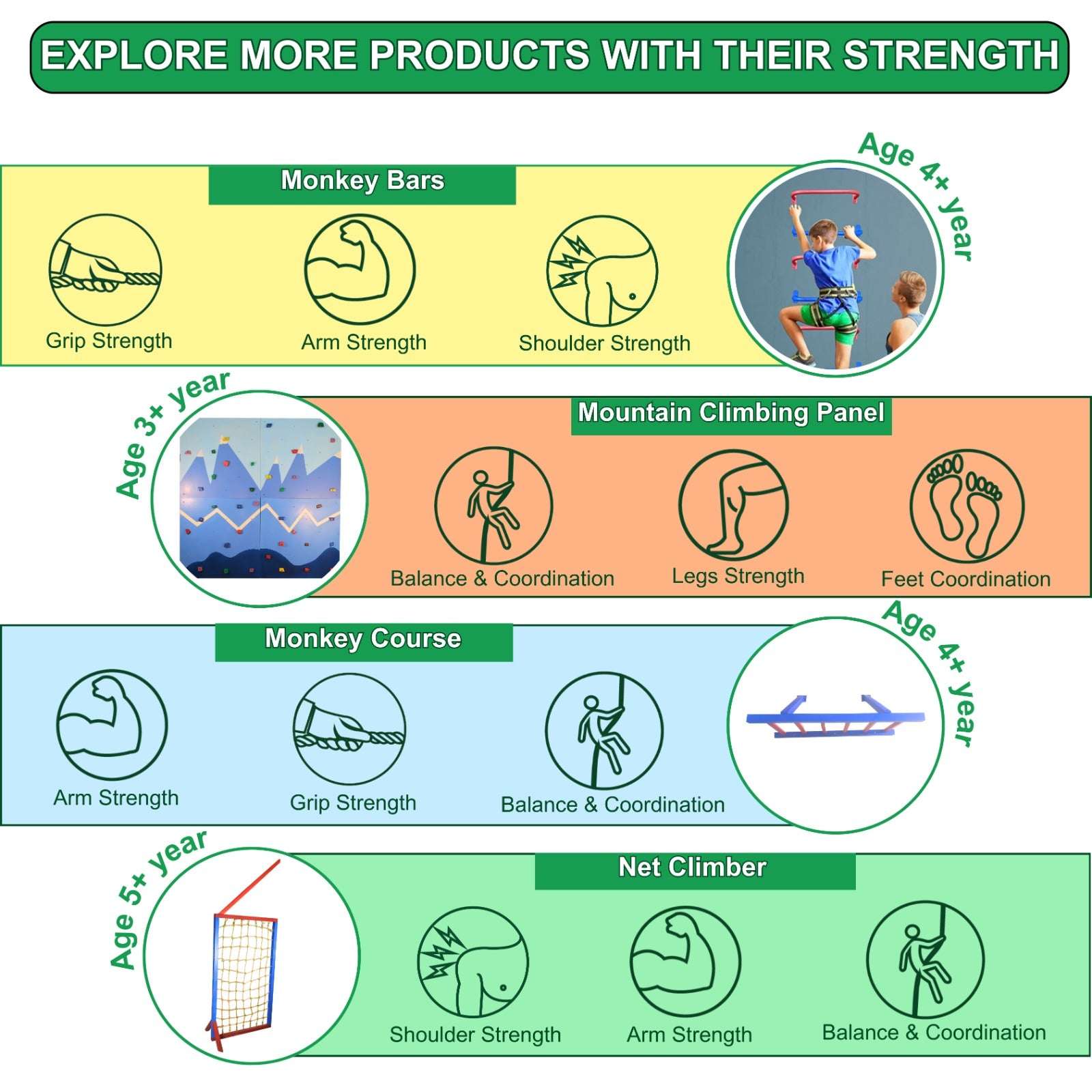 EXPLORE MORE PRODUCTS WITH THEIR STRENGTH

Monkey Bars

Age 4+ year

Grip Strength

Arm Strength

Shoulder Strength

Age 3+ year

Mountain Climbing Panel

Balance & Coordination

Legs Strength

Feet Coordination

Monkey Course

Age 4+ year

Arm Strength

Grip Strength

Balance & Coordination

Age 5+ year

Net Climber

Shoulder Strength

Arm Strength

Balance & Coordination